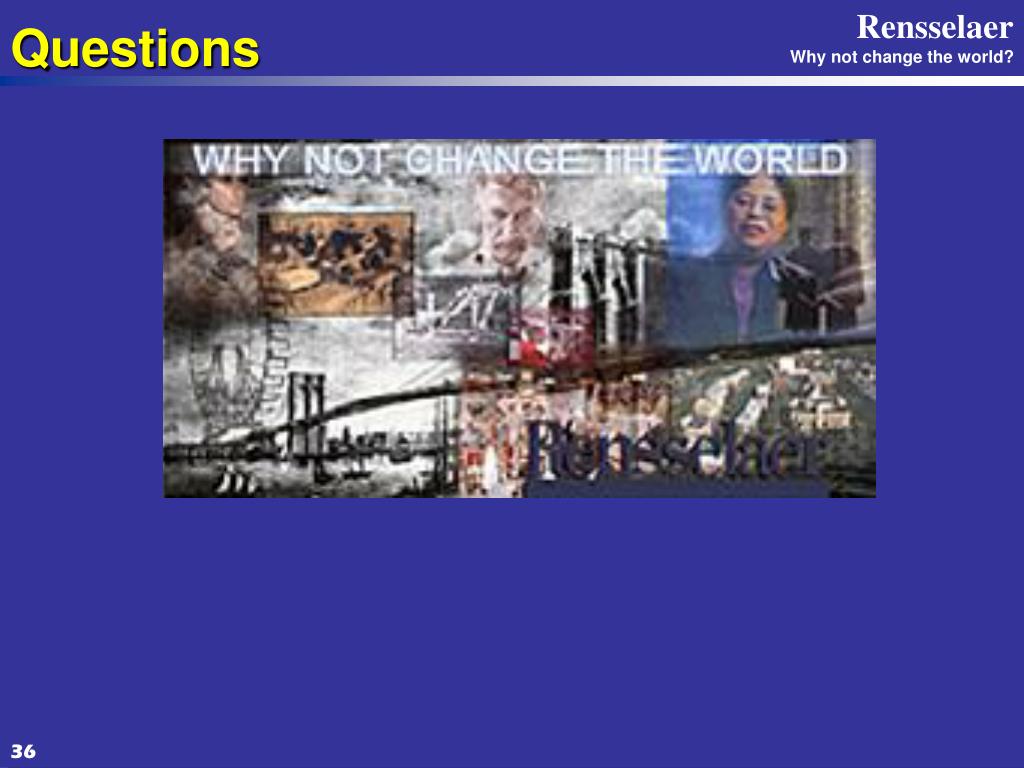 Questions

Rensselaer
Why not change the world?

WHY NOT CHANGE THE WORLD

Rensselaer

36